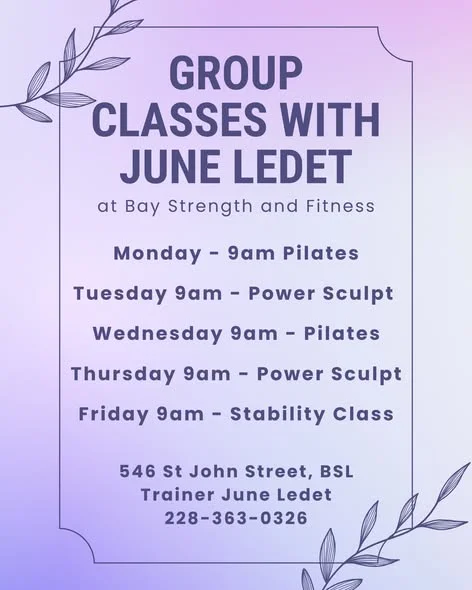 GROUP CLASSES WITH JUNE LEDET

at Bay Strength and Fitness

Monday - 9am Pilates

Tuesday 9am - Power Sculpt

Wednesday 9am - Pilates

Thursday 9am - Power Sculpt

Friday 9am - Stability Class

546 St John Street, BSL
Trainer June Ledet
228-363-0326